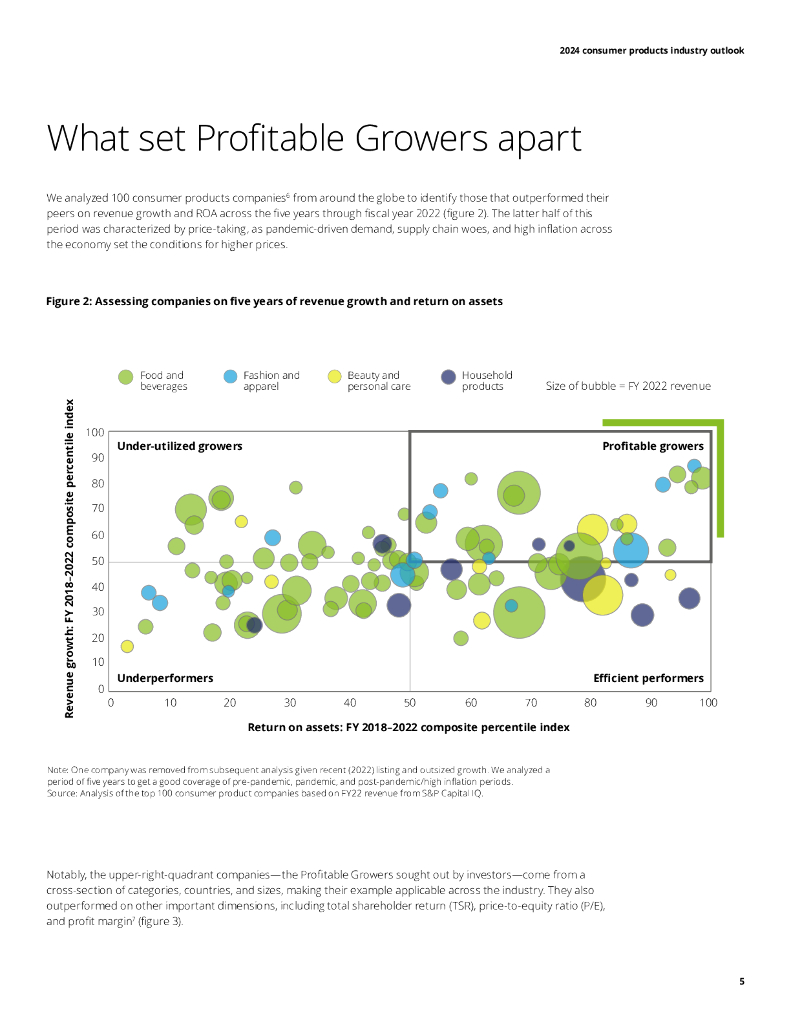 2024 consumer products industry outlook

What set Profitable Growers apart

We analyzed 100 consumer products companies$^6$ from around the globe to identify those that outperformed their peers on revenue growth and ROA across the five years through fiscal year 2022 (figure 2). The latter half of this period was characterized by price-taking, as pandemic-driven demand, supply chain woes, and high inflation across the economy set the conditions for higher prices.

Figure 2: Assessing companies on five years of revenue growth and return on assets

Food and beverages
Fashion and apparel
Beauty and personal care
Household products
Size of bubble = FY 2022 revenue

Revenue growth: FY 2018–2022 composite percentile index

100
90
80
70
60
50
40
30
20
10
0

Under-utilized growers
Profitable growers
Underperformers
Efficient performers

0 10 20 30 40 50 60 70 80 90 100

Return on assets: FY 2018–2022 composite percentile index

Note: One company was removed from subsequent analysis given recent (2022) listing and outsized growth. We analyzed a period of five years to get a good coverage of pre-pandemic, pandemic, and post-pandemic/high inflation periods.
Source: Analysis of the top 100 consumer product companies based on FY22 revenue from S&P Capital IQ.

Notably, the upper-right-quadrant companies—the Profitable Growers sought out by investors—come from a cross-section of categories, countries, and sizes, making their example applicable across the industry. They also outperformed on other important dimensions, including total shareholder return (TSR), price-to-equity ratio (P/E), and profit margin$^7$ (figure 3).

5